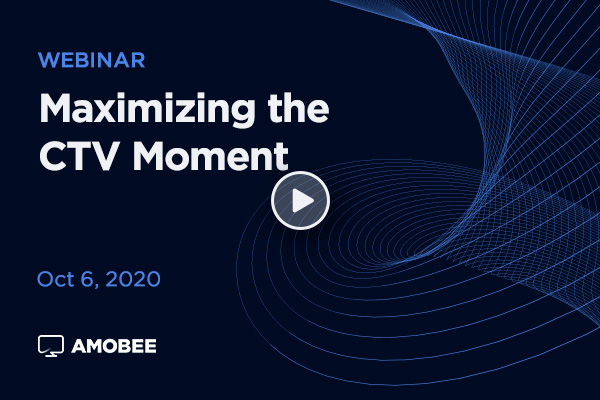 WEBINAR

Maximizing the CTV Moment

Oct 6, 2020

AMOBEE